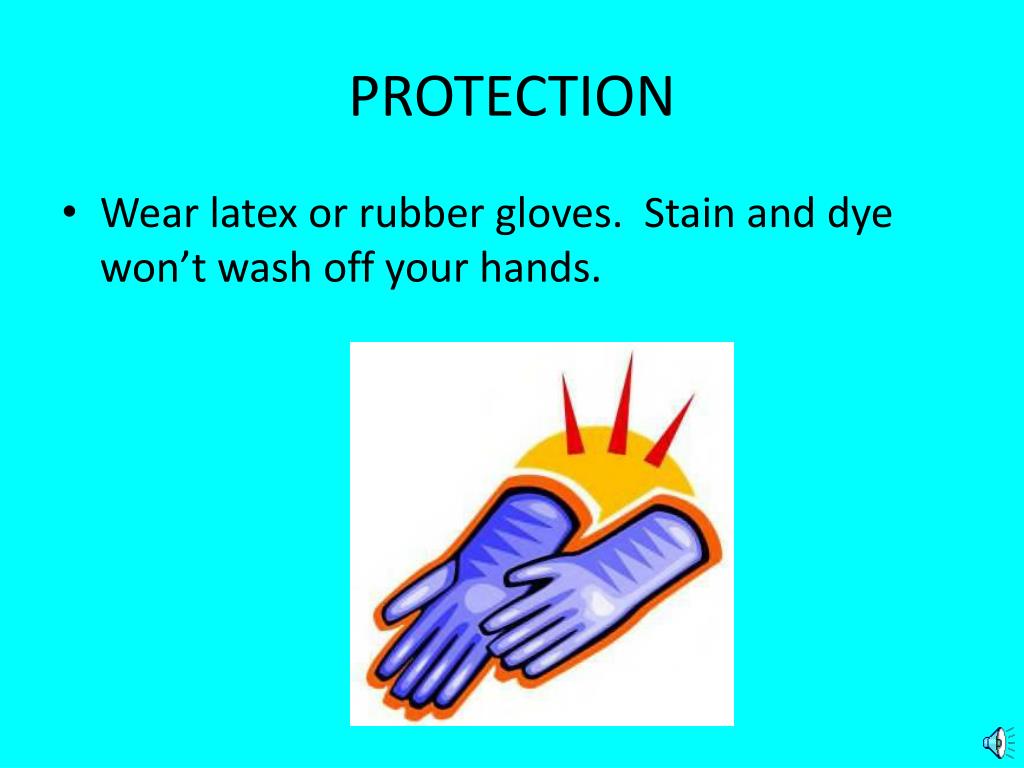 PROTECTION

• Wear latex or rubber gloves.  Stain and dye won’t wash off your hands.